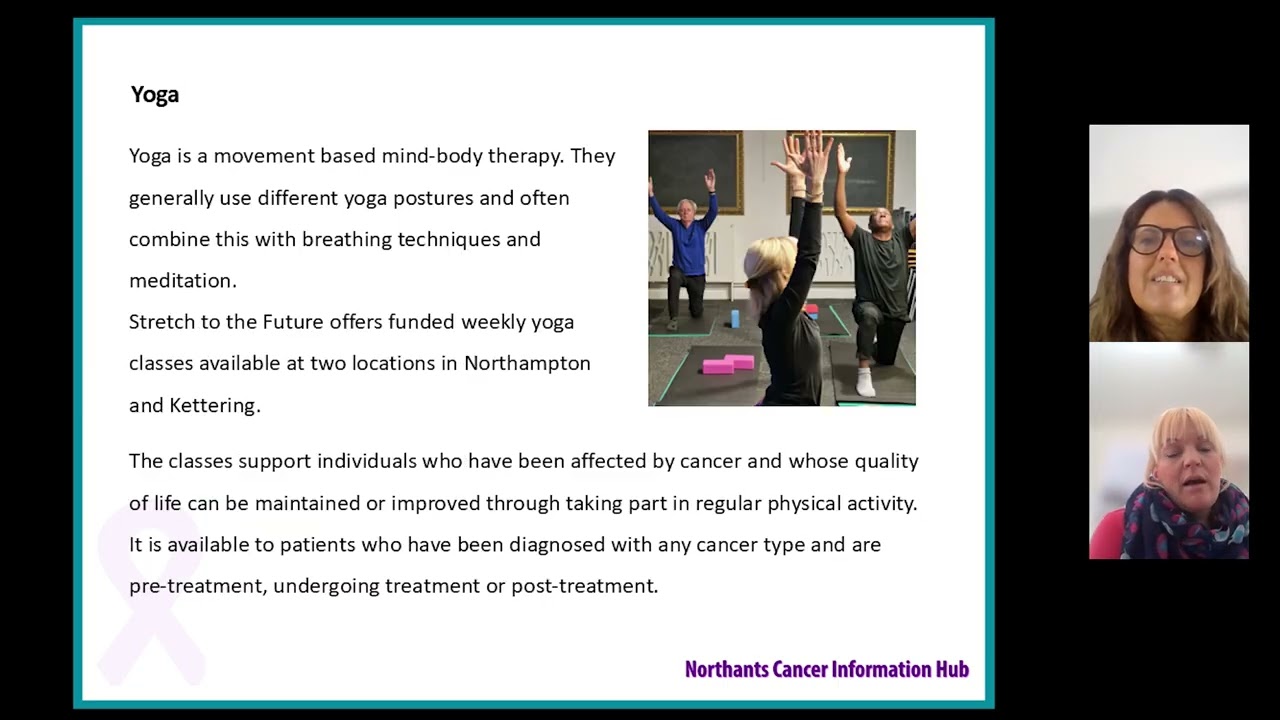 Yoga

Yoga is a movement based mind-body therapy. They generally use different yoga postures and often combine this with breathing techniques and meditation.
Stretch to the Future offers funded weekly yoga classes available at two locations in Northampton and Kettering.

The classes support individuals who have been affected by cancer and whose quality of life can be maintained or improved through taking part in regular physical activity. It is available to patients who have been diagnosed with any cancer type and are pre-treatment, undergoing treatment or post-treatment.

Northants Cancer Information Hub